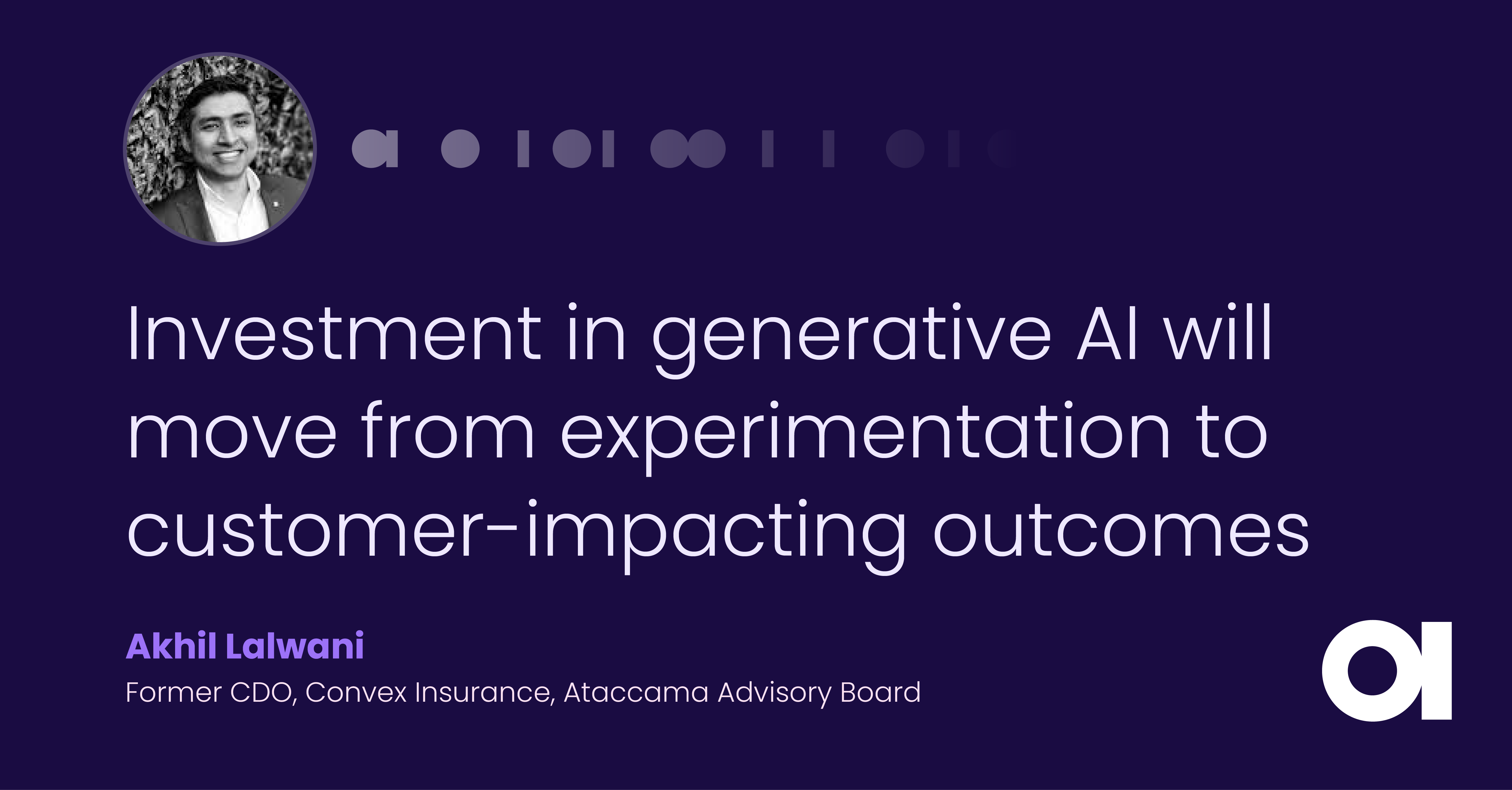 Investment in generative AI will move from experimentation to customer-impacting outcomes

Akhil Lalwani

Former CDO, Convex Insurance, Ataccama Advisory Board